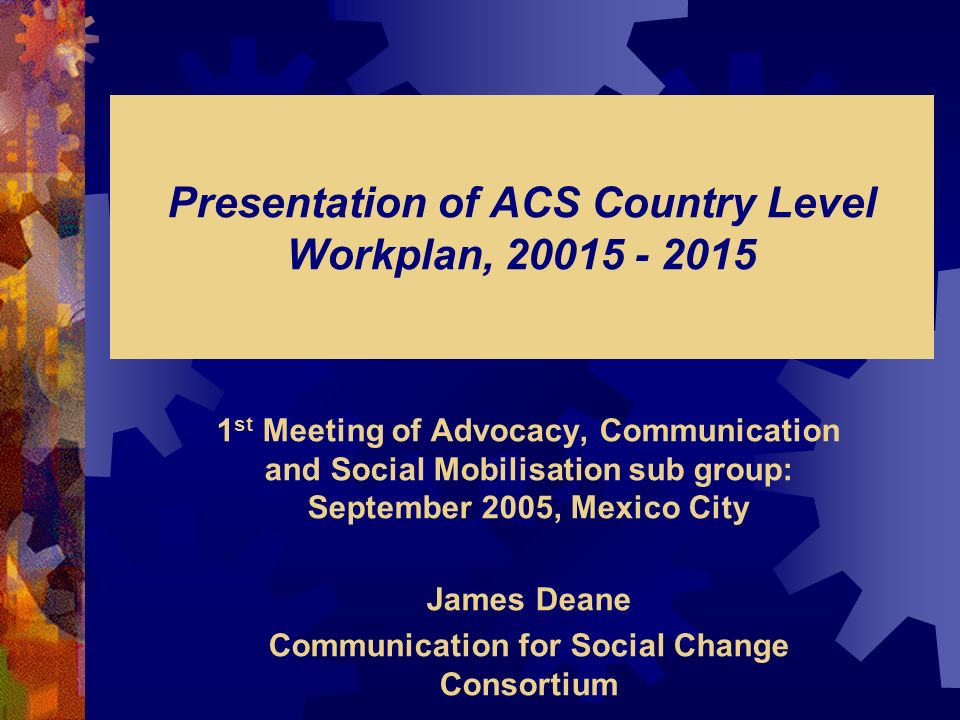 Presentation of ACS Country Level Workplan, 20015 - 2015

1$^{st}$ Meeting of Advocacy, Communication and Social Mobilisation sub group: September 2005, Mexico City

James Deane
Communication for Social Change Consortium